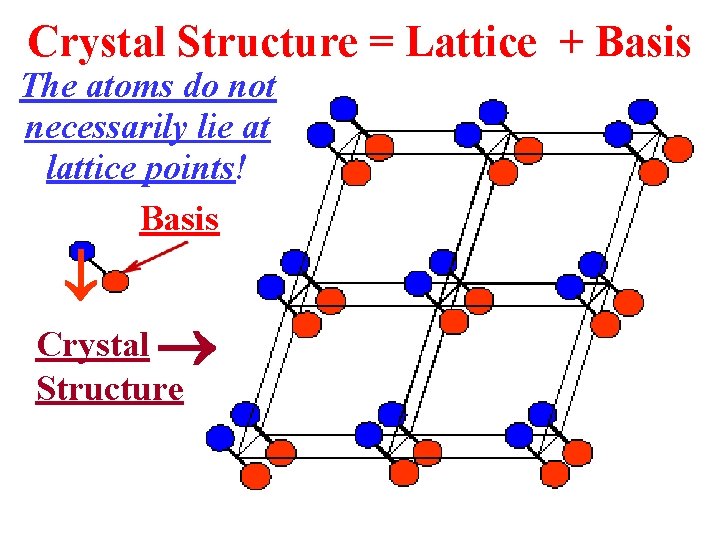 Crystal Structure = Lattice + Basis

The atoms do not necessarily lie at lattice points!

Basis

Crystal Structure